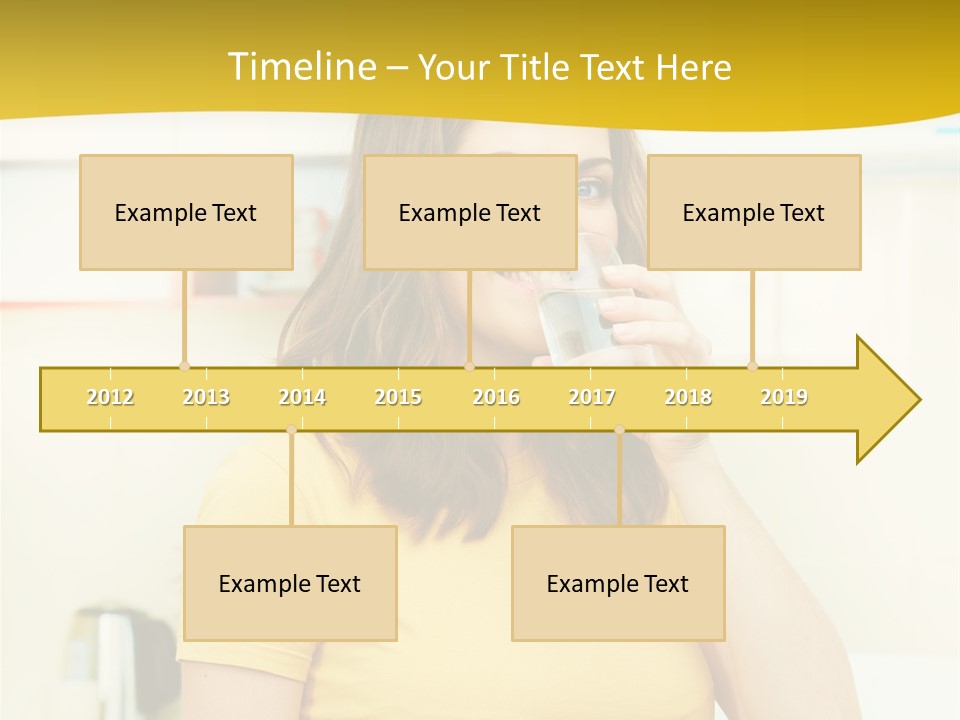 Timeline – Your Title Text Here

Example Text

Example Text

Example Text

2012 2013 2014 2015 2016 2017 2018 2019

Example Text

Example Text